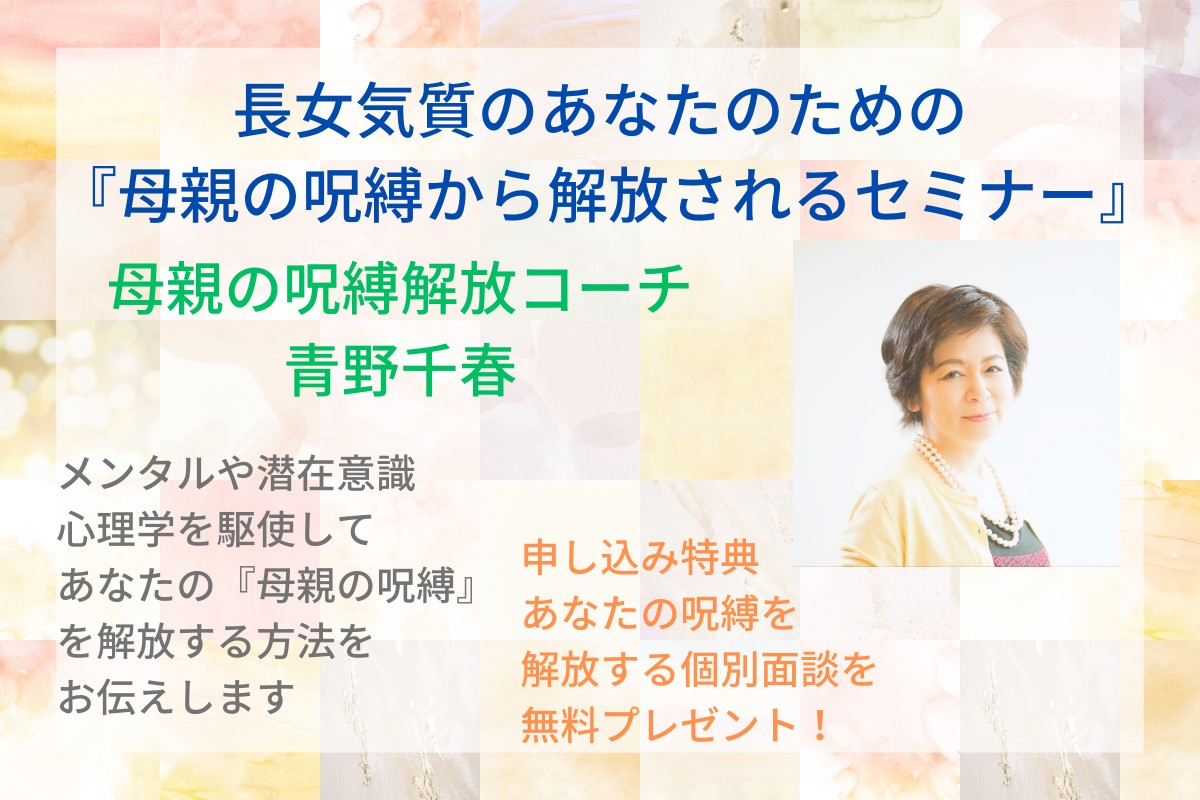 長女気質のあなたのための
『母親の呪縛から解放されるセミナー』

母親の呪縛解放コーチ
青野千春

メンタルや潜在意識
心理学を駆使して
あなたの『母親の呪縛』
を解放する方法を
お伝えします

申し込み特典
あなたの呪縛を
解放する個別面談を
無料プレゼント！